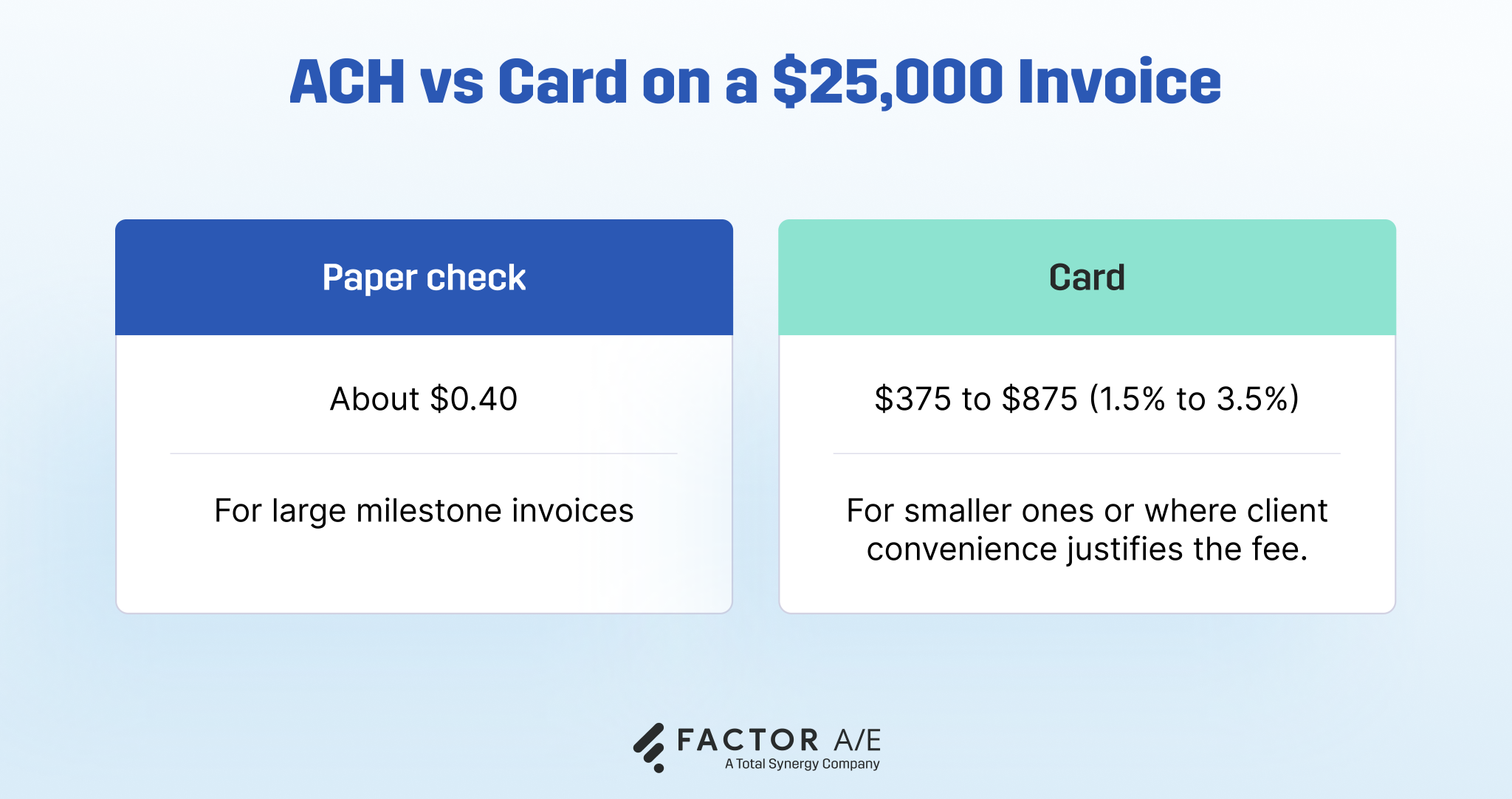 ACH vs Card on a \$25,000 Invoice

Paper check

About \$0.40

For large milestone invoices

Card

\$375 to \$875 (1.5% to 3.5%)

For smaller ones or where client convenience justifies the fee.

FACTOR A/E
A Total Synergy Company